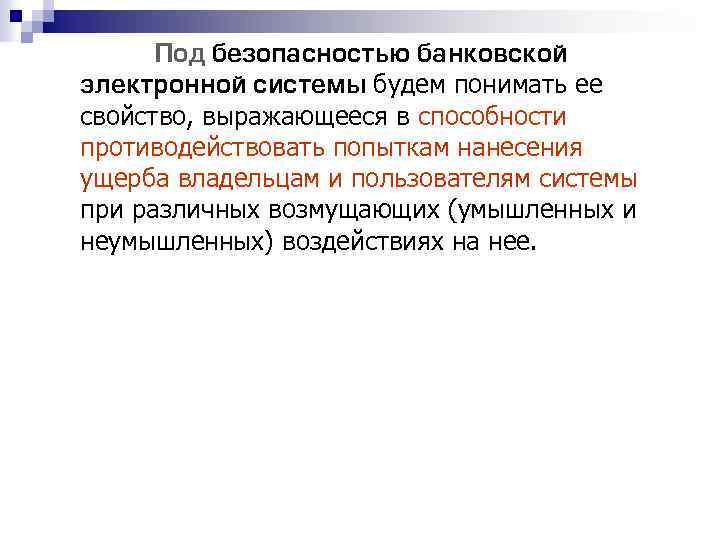 Под безопасностью банковской электронной системы будем понимать ее свойство, выражающееся в способности противодействовать попыткам нанесения ущерба владельцам и пользователям системы при различных возмущающих (умышленных и неумышленных) воздействиях на нее.